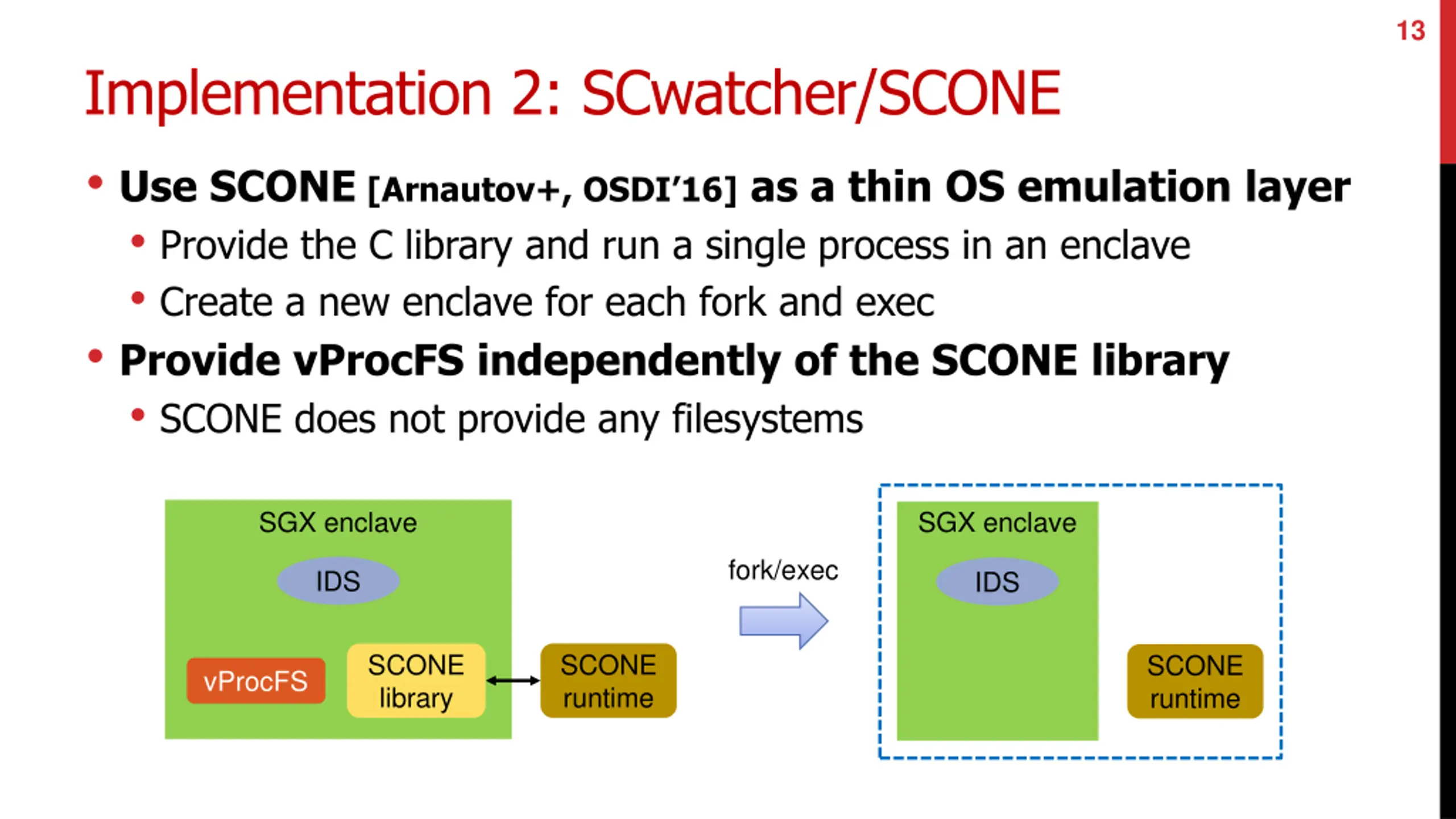 13

Implementation 2: SCwatcher/SCONE

• Use SCONE [Arnautov+, OSDI'16] as a thin OS emulation layer
  • Provide the C library and run a single process in an enclave
  • Create a new enclave for each fork and exec
• Provide vProcFS independently of the SCONE library
  • SCONE does not provide any filesystems

SGX enclave

IDS

vProcFS

SCONE library

SCONE runtime

fork/exec

SGX enclave

IDS

SCONE runtime